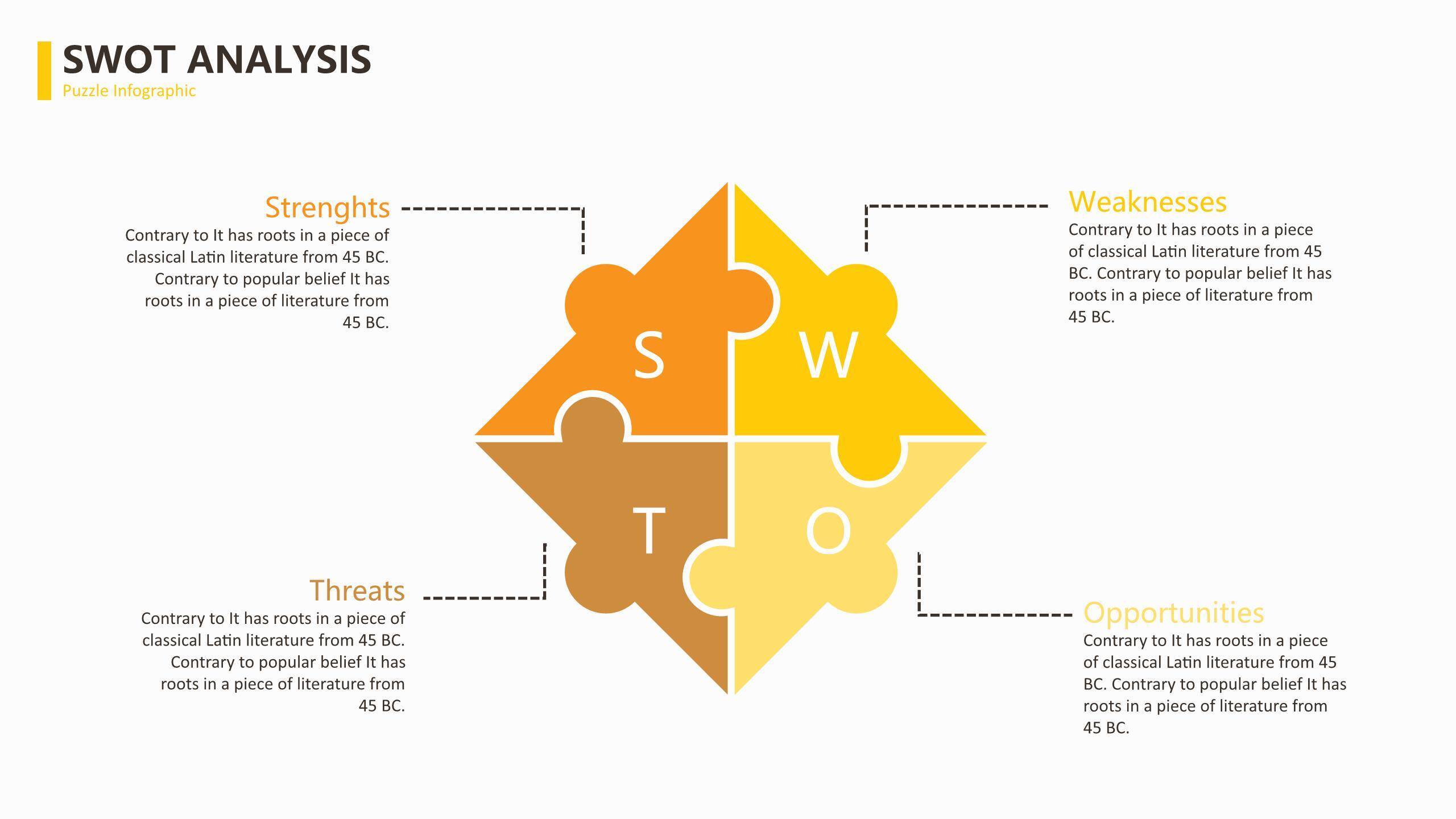 SWOT ANALYSIS
Puzzle Infographic

Strenghts
Contrary to It has roots in a piece of classical Latin literature from 45 BC. Contrary to popular belief It has roots in a piece of literature from 45 BC.

Weaknesses
Contrary to It has roots in a piece of classical Latin literature from 45 BC. Contrary to popular belief It has roots in a piece of literature from 45 BC.

S
W
T
O

Threats
Contrary to It has roots in a piece of classical Latin literature from 45 BC. Contrary to popular belief It has roots in a piece of literature from 45 BC.

Opportunities
Contrary to It has roots in a piece of classical Latin literature from 45 BC. Contrary to popular belief It has roots in a piece of literature from 45 BC.